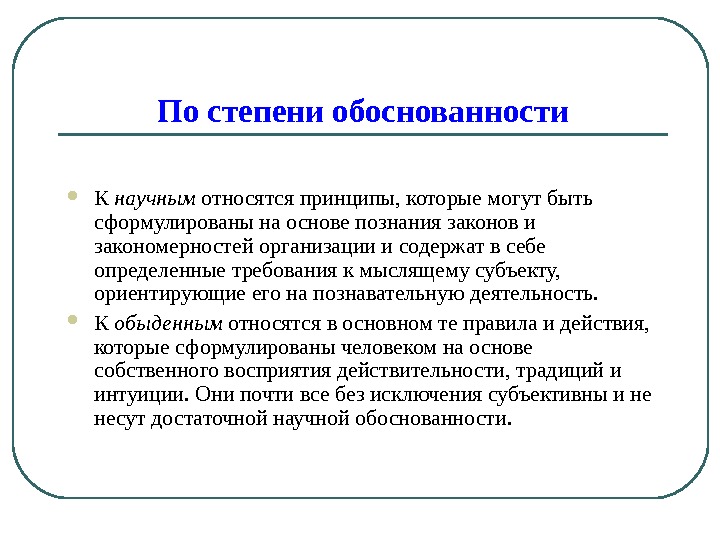 По степени обоснованности

К научным относятся принципы, которые могут быть сформулированы на основе познания законов и закономерностей организации и содержат в себе определенные требования к мыслящему субъекту, ориентирующие его на познавательную деятельность.

К обыденным относятся в основном те правила и действия, которые сформулированы человеком на основе собственного восприятия действительности, традиций и интуиции. Они почти все без исключения субъективны и не несут достаточной научной обоснованности.